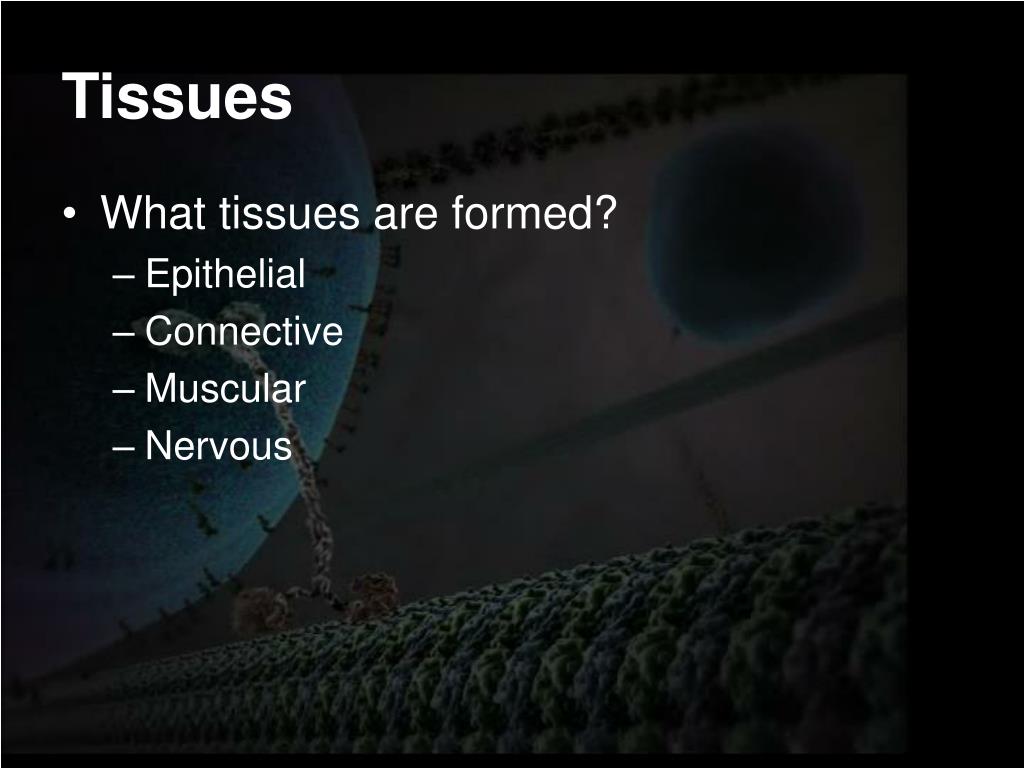 Tissues

• What tissues are formed?
– Epithelial
– Connective
– Muscular
– Nervous